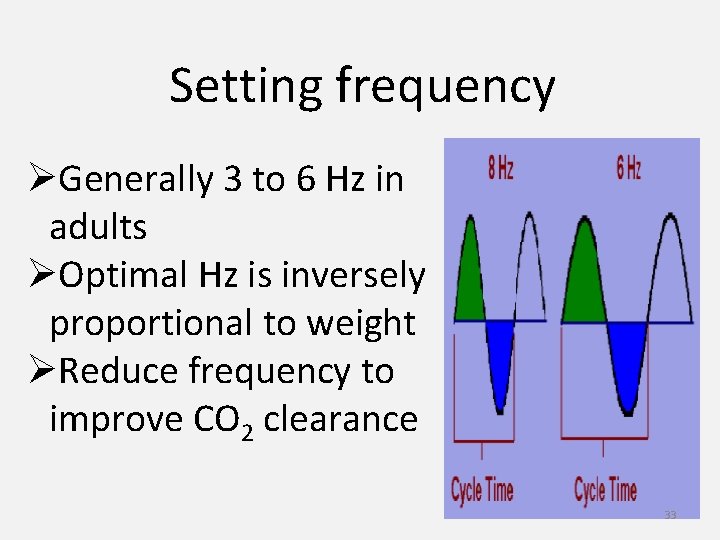 Setting frequency

➢Generally 3 to 6 Hz in adults
➢Optimal Hz is inversely proportional to weight
➢Reduce frequency to improve $CO_2$ clearance

8 Hz
6 Hz
Cycle Time
Cycle Time

33